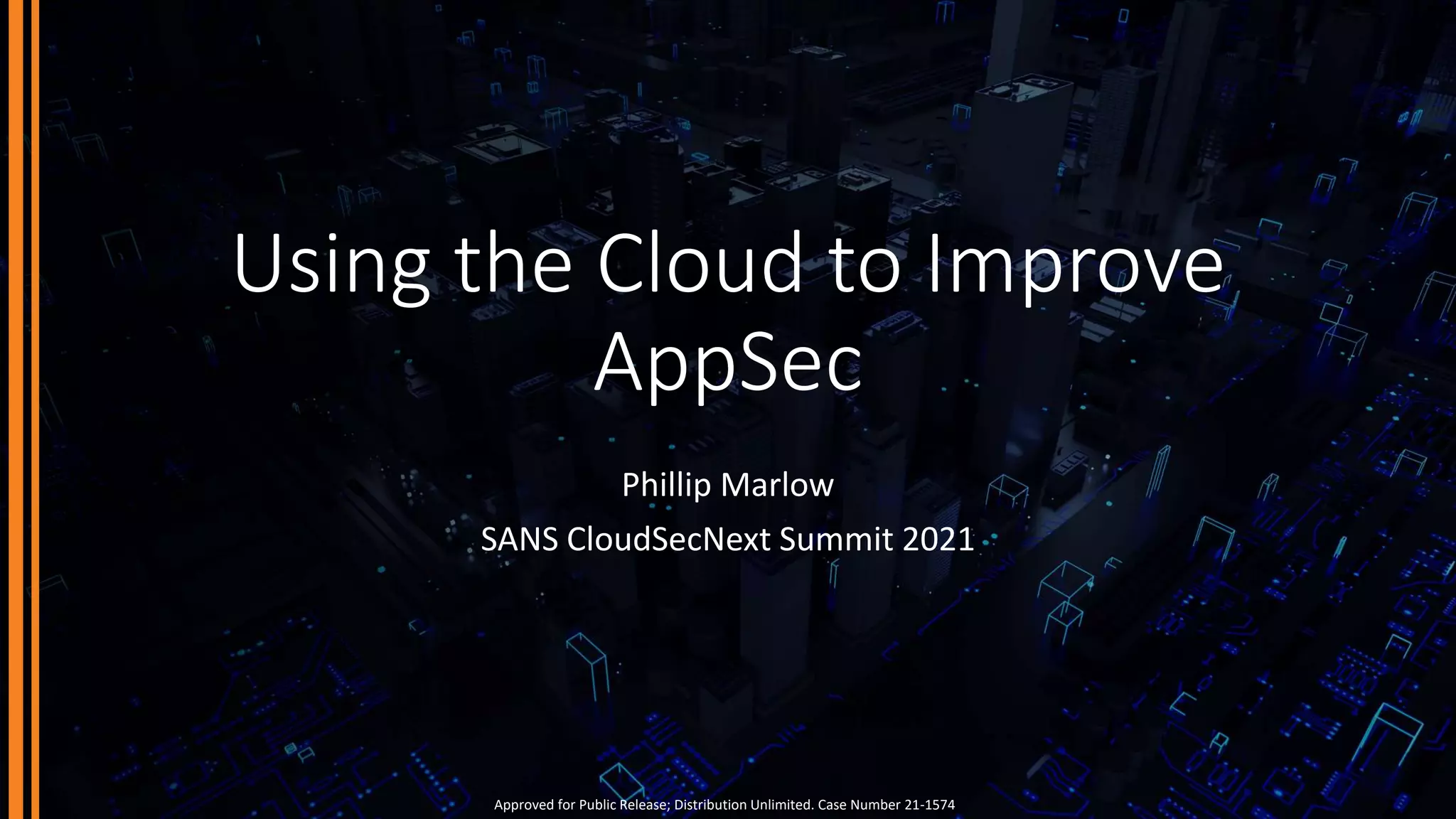 Using the Cloud to Improve AppSec

Phillip Marlow

SANS CloudSecNext Summit 2021

Approved for Public Release; Distribution Unlimited. Case Number 21-1574